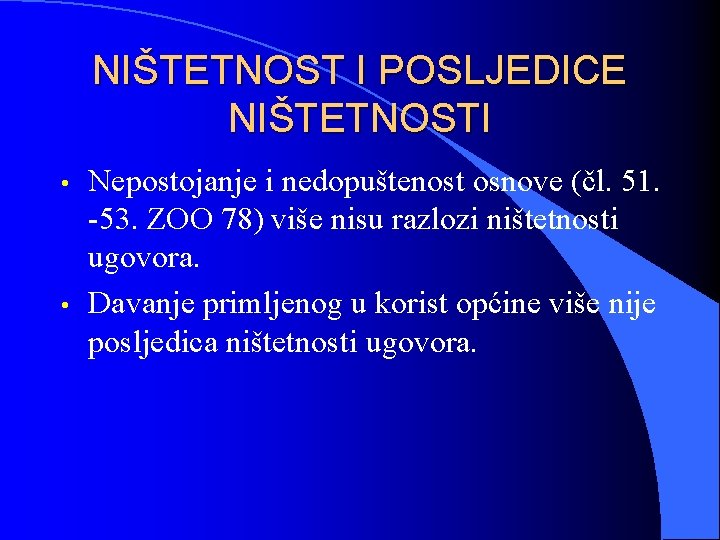 NIŠTETNOST I POSLJEDICE NIŠTETNOSTI

• Nepostojanje i nedopuštenost osnove (čl. 51. -53. ZOO 78) više nisu razlozi ništetnosti ugovora.

• Davanje primljenog u korist općine više nije posljedica ništetnosti ugovora.